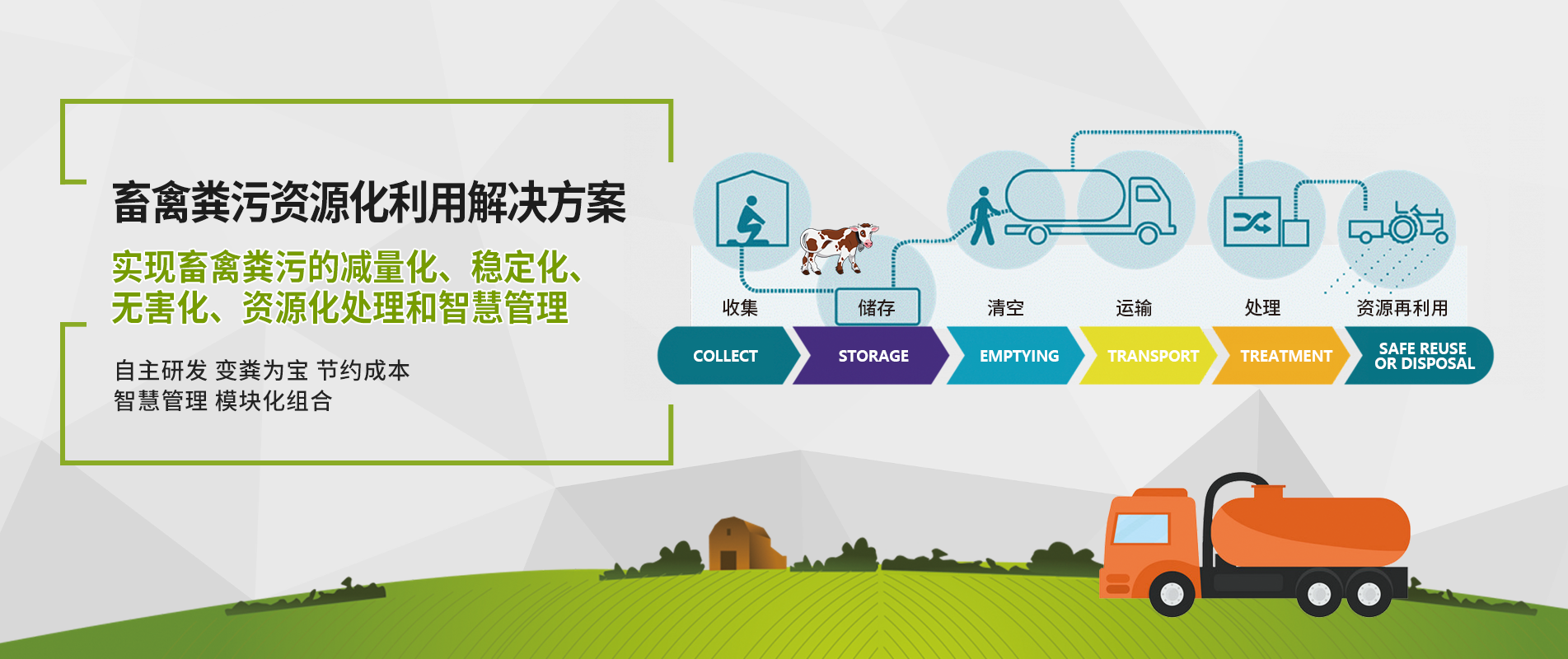 畜禽粪污资源化利用解决方案

实现畜禽粪污的减量化、稳定化、无害化、资源化处理和智慧管理

自主研发 变粪为宝 节约成本
智慧管理 模块化组合

收集 储存 清空 运输 处理 资源再利用

COLLECT STORAGE EMPTYING TRANSPORT TREATMENT SAFE REUSE OR DISPOSAL